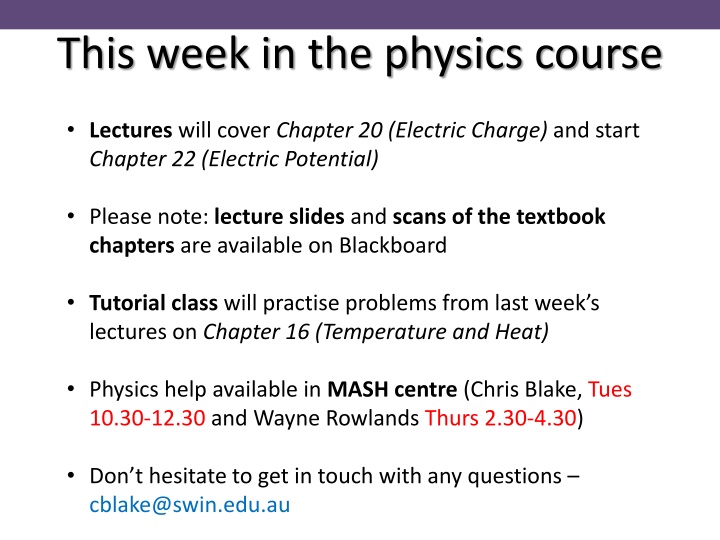 This week in the physics course

• Lectures will cover Chapter 20 (Electric Charge) and start Chapter 22 (Electric Potential)

• Please note: lecture slides and scans of the textbook chapters are available on Blackboard

• Tutorial class will practise problems from last week's lectures on Chapter 16 (Temperature and Heat)

• Physics help available in MASH centre (Chris Blake, Tues 10.30-12.30 and Wayne Rowlands Thurs 2.30-4.30)

• Don't hesitate to get in touch with any questions – cblake@swin.edu.au